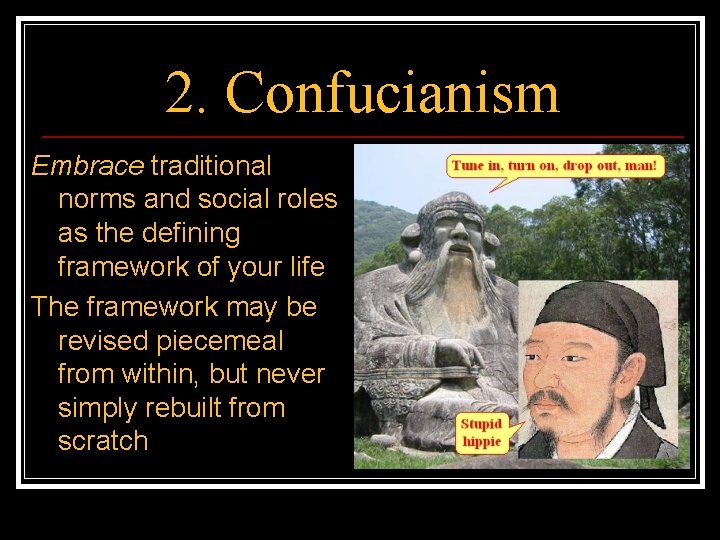 2. Confucianism

Embrace traditional norms and social roles as the defining framework of your life

The framework may be revised piecemeal from within, but never simply rebuilt from scratch

Tune in, turn on, drop out, man!

Stupid hippie